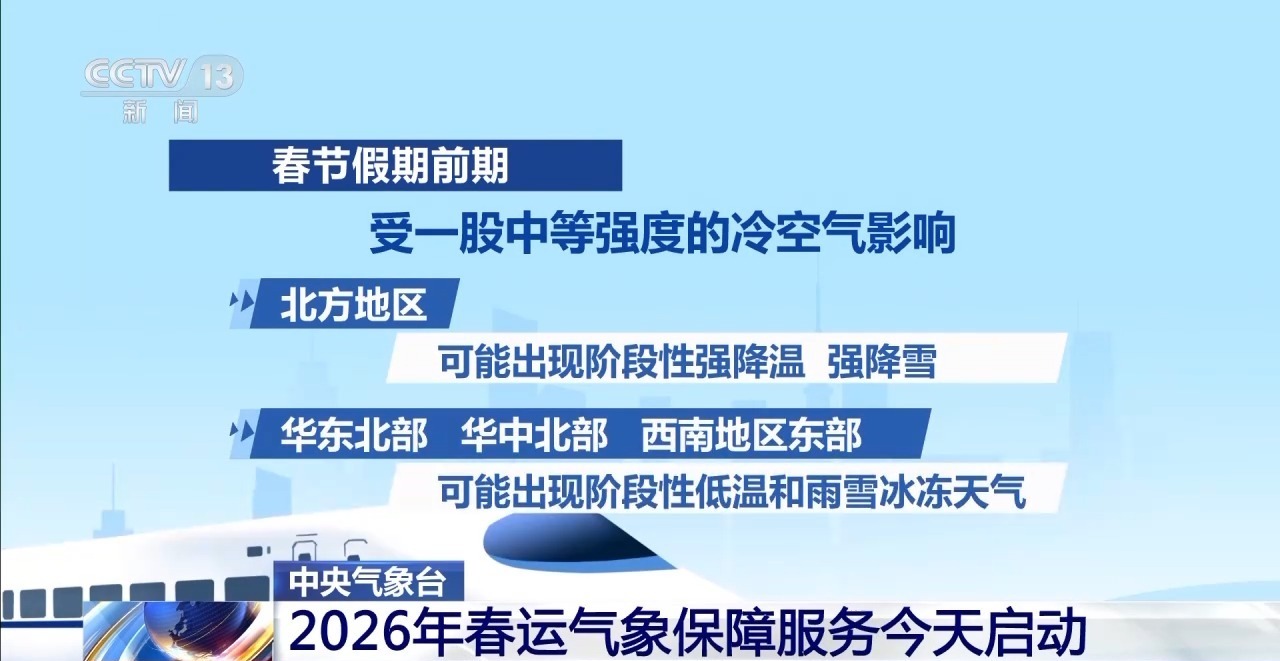 CCTV 13
新闻

春节假期前期

受一股中等强度的冷空气影响

北方地区

可能出现阶段性强降温 强降雪

华东北部 华中北部 西南地区东部

可能出现阶段性低温和雨雪冰冻天气

中央气象台

2026年春运气象保障服务今天启动